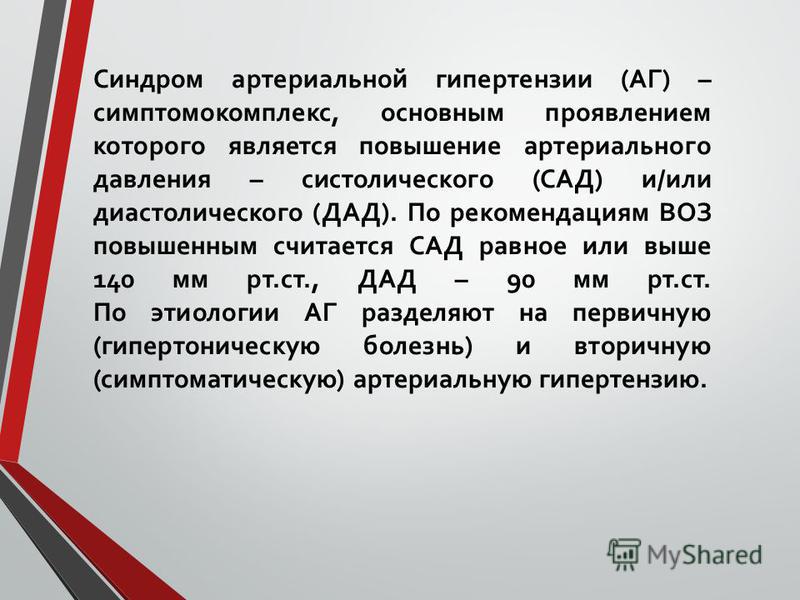 Синдром артериальной гипертензии (АГ) – симптомокомплекс, основным проявлением которого является повышение артериального давления – систолического (САД) и/или диастолического (ДАД). По рекомендациям ВОЗ повышенным считается САД равное или выше 140 мм рт.ст., ДАД – 90 мм рт.ст.
По этиологии АГ разделяют на первичную (гипертоническую болезнь) и вторичную (симптоматическую) артериальную гипертензию.

MyShared